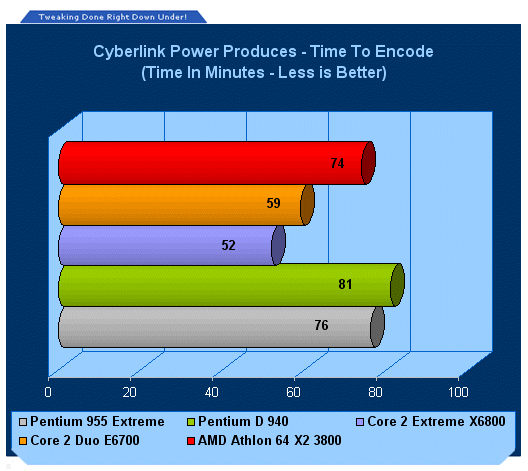 Tweaking Done Right Down Under!

Cyberlink Power Produces - Time To Encode
(Time In Minutes - Less is Better)

74

59

52

81

76

0 20 40 60 80 100

Pentium 955 Extreme
Pentium D 940
Core 2 Extreme X6800
Core 2 Duo E6700
AMD Athlon 64 X2 3800